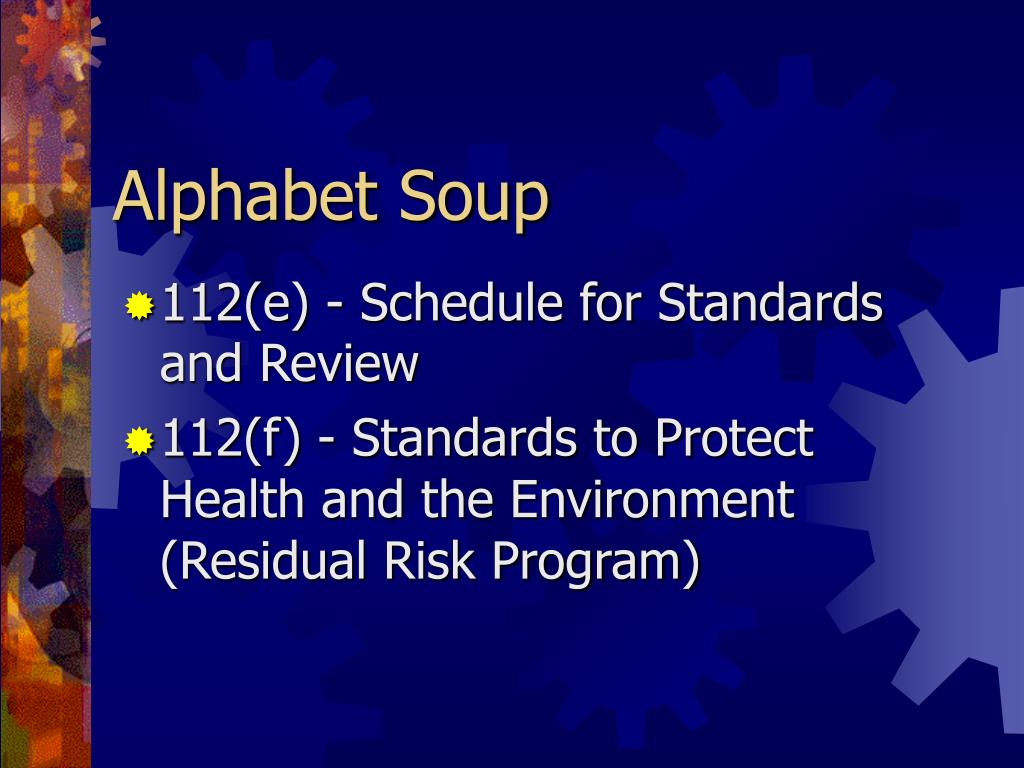 Alphabet Soup

112(e) - Schedule for Standards and Review

112(f) - Standards to Protect Health and the Environment (Residual Risk Program)